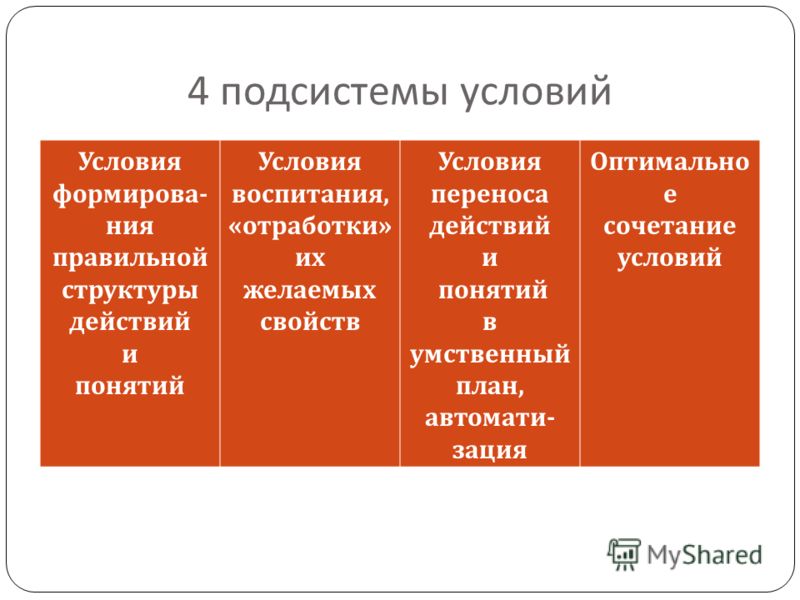 4 подсистемы условий

| Условия формирования правильной структуры действий и понятий | Условия воспитания, «отработки» их желаемых свойств | Условия переноса действий и понятий в умственный план, автоматизация | Оптимальное сочетание условий |
|---|---|---|---|

MyShared